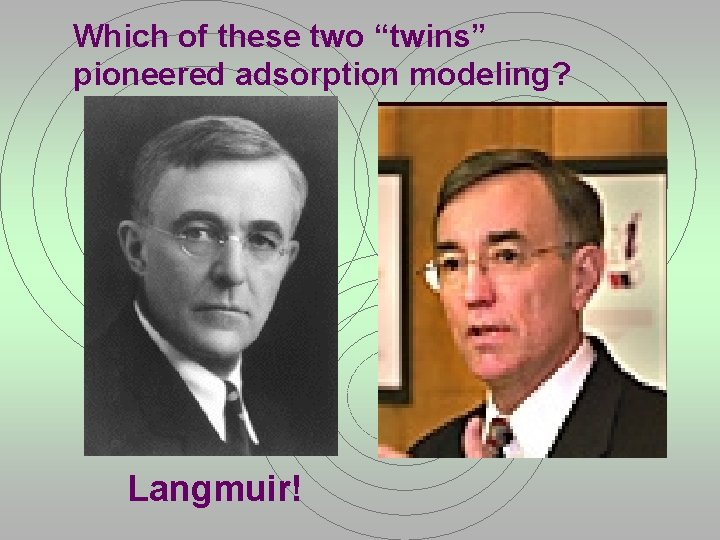 Which of these two “twins” pioneered adsorption modeling?

Langmuir!